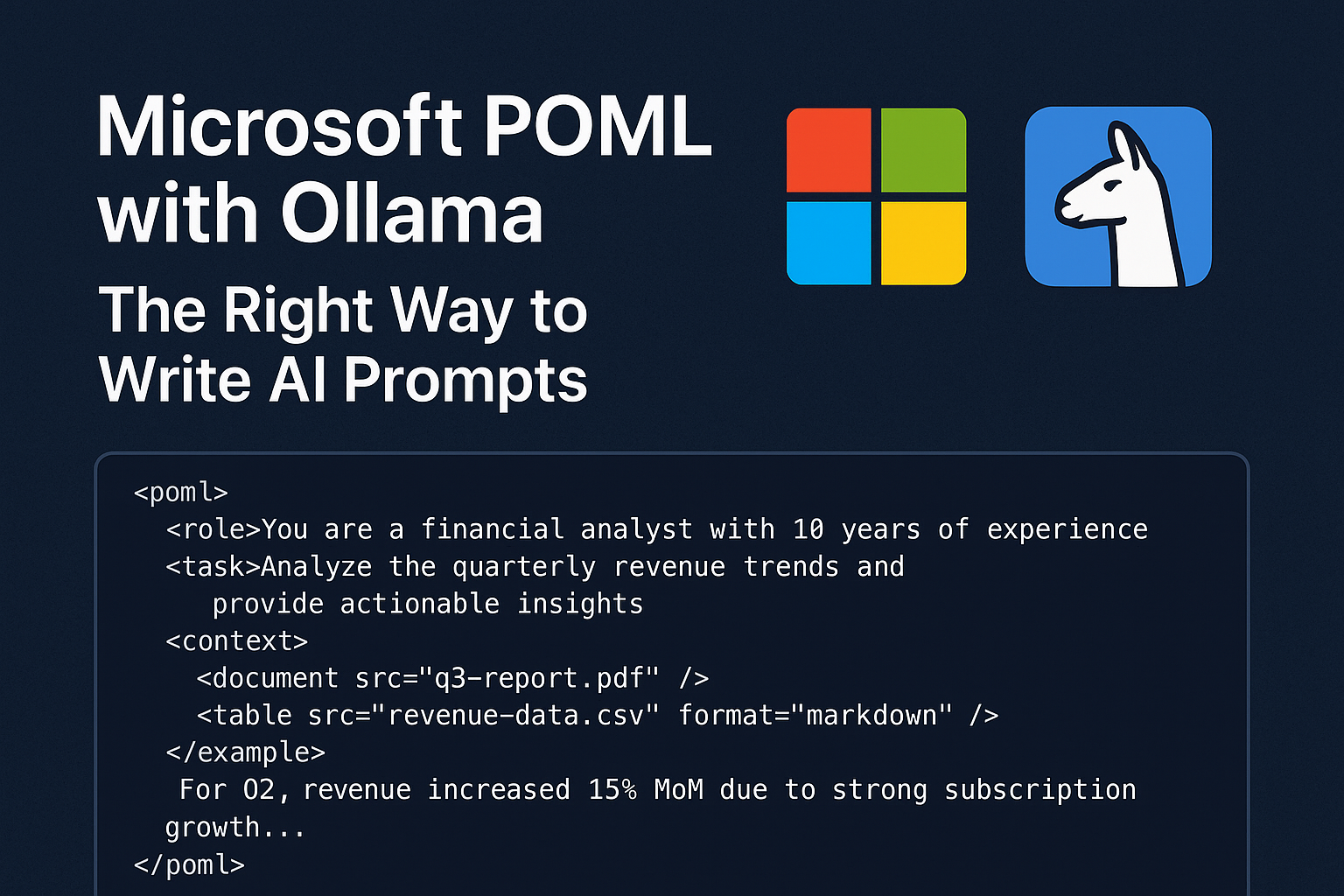 Microsoft POML with Ollama

The Right Way to Write AI Prompts

<poml>
<role>You are a financial analyst with 10 years of experience
<task>Analyze the quarterly revenue trends and provide actionable insights
<context>
<document src="q3-report.pdf" />
<table src="revenue-data.csv" format="markdown" />
</example>
For O2, revenue increased 15% MoM due to strong subscription growth...
</poml>